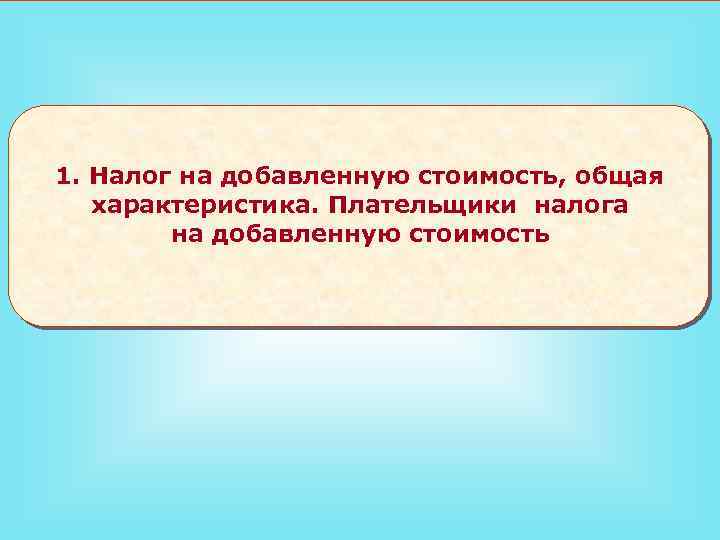 1. Налог на добавленную стоимость, общая характеристика. Плательщики налога на добавленную стоимость